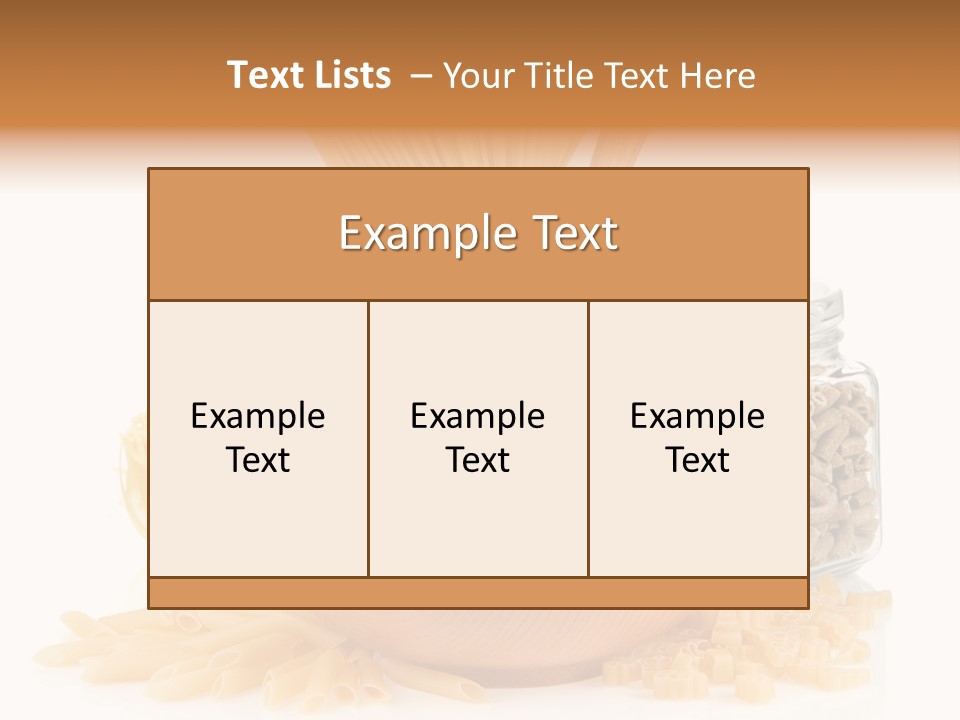 Text Lists – Your Title Text Here

Example Text

Example Text

Example Text

Example Text